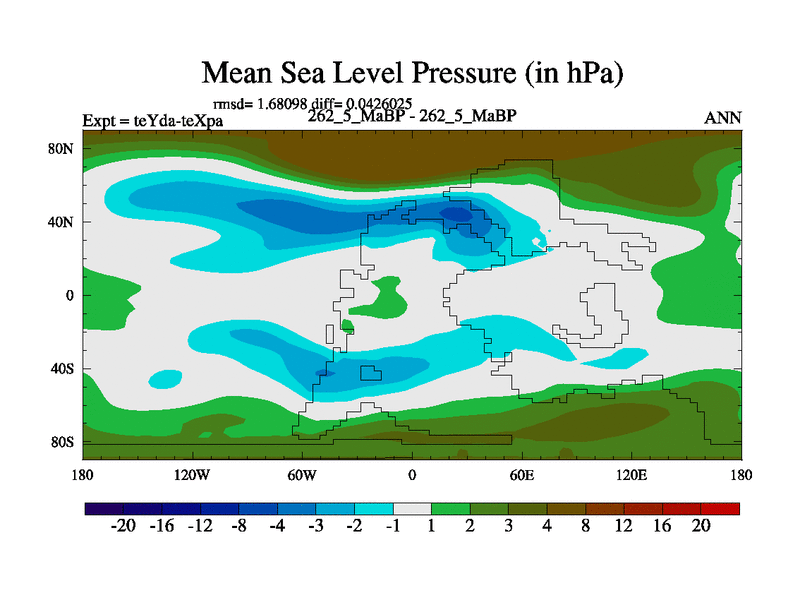 Mean Sea Level Pressure (in hPa)

rmsd= 1.68098 diff= 0.0426025

Expt = teYda-teXpa

262_5_MaBP - 262_5_MaBP

ANN

80N
40N
0
40S
80S

180 120W 60W 0 60E 120E 180

-20 -16 -12 -8 -4 -3 -2 -1 1 2 3 4 8 12 16 20